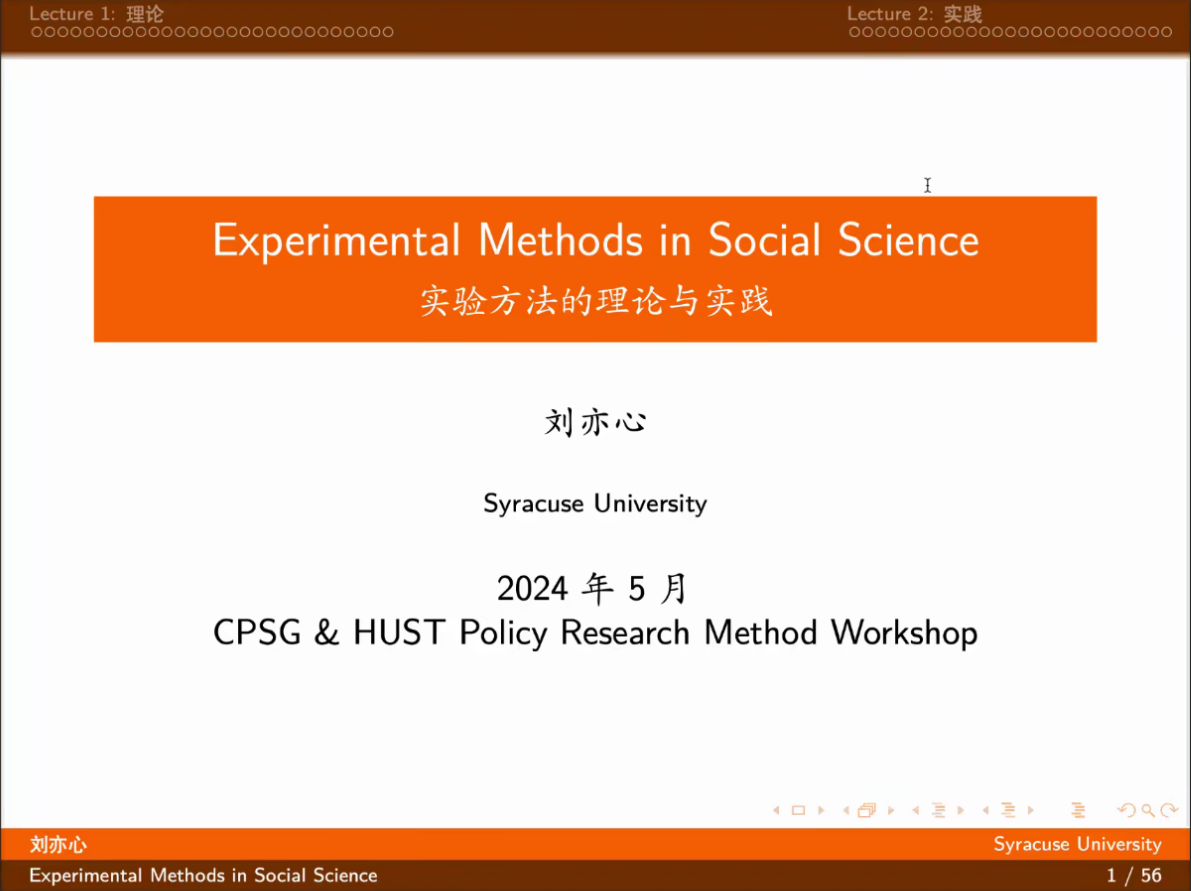 Lecture 1: 理论

Lecture 2: 实践

Experimental Methods in Social Science
实验方法的理论与实践

刘亦心

Syracuse University

2024 年 5 月
CPSG & HUST Policy Research Method Workshop

刘亦心

Syracuse University

Experimental Methods in Social Science

1 / 56